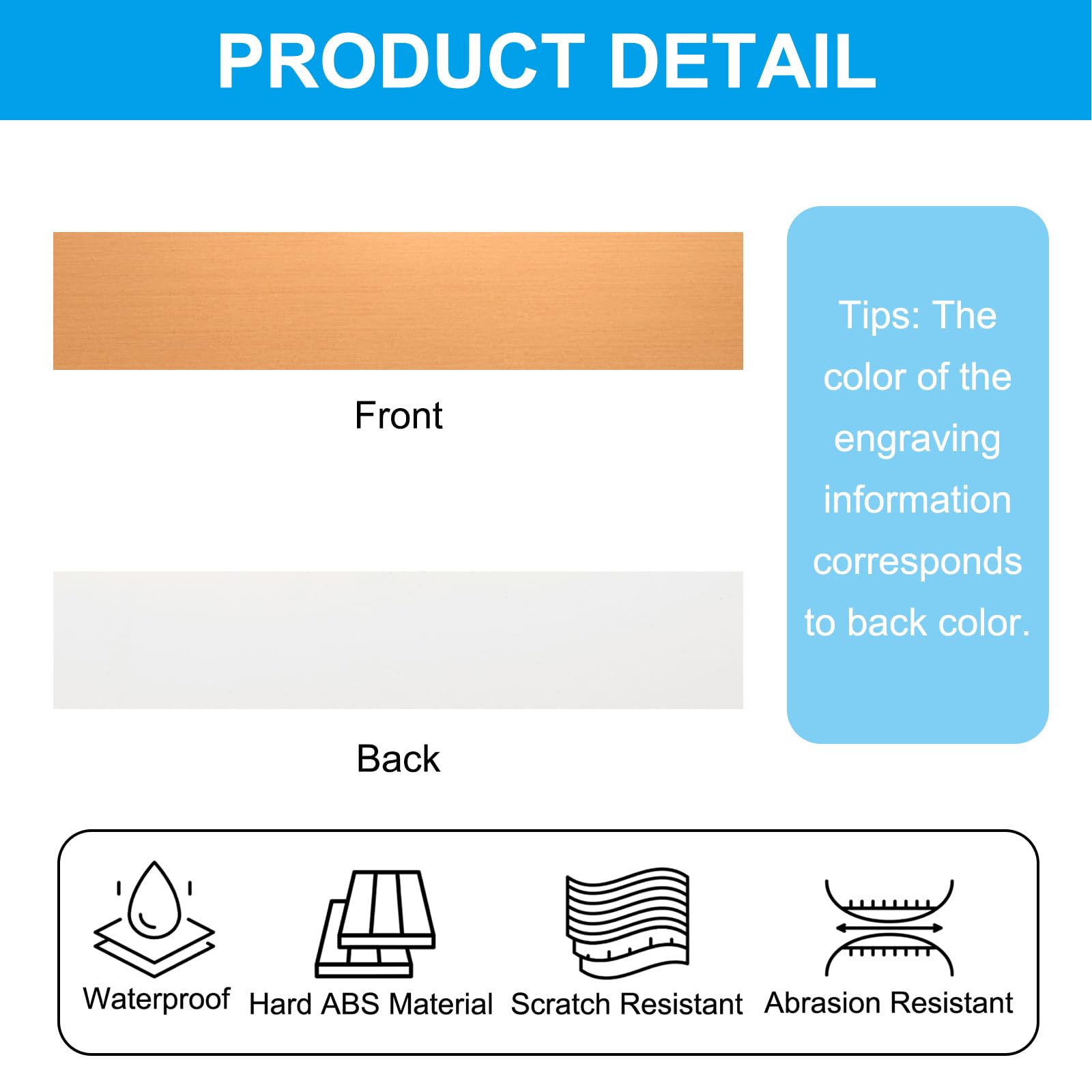 PRODUCT DETAIL

Front

Back

Tips: The color of the engraving information corresponds to back color.

Waterproof Hard ABS Material Scratch Resistant Abrasion Resistant